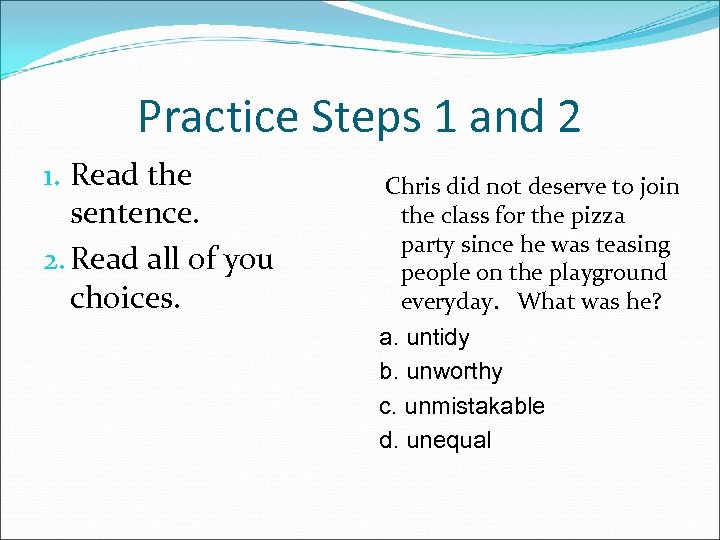 Practice Steps 1 and 2

1. Read the sentence.
2. Read all of you choices.

Chris did not deserve to join the class for the pizza party since he was teasing people on the playground everyday. What was he?

a. untidy
b. unworthy
c. unmistakable
d. unequal